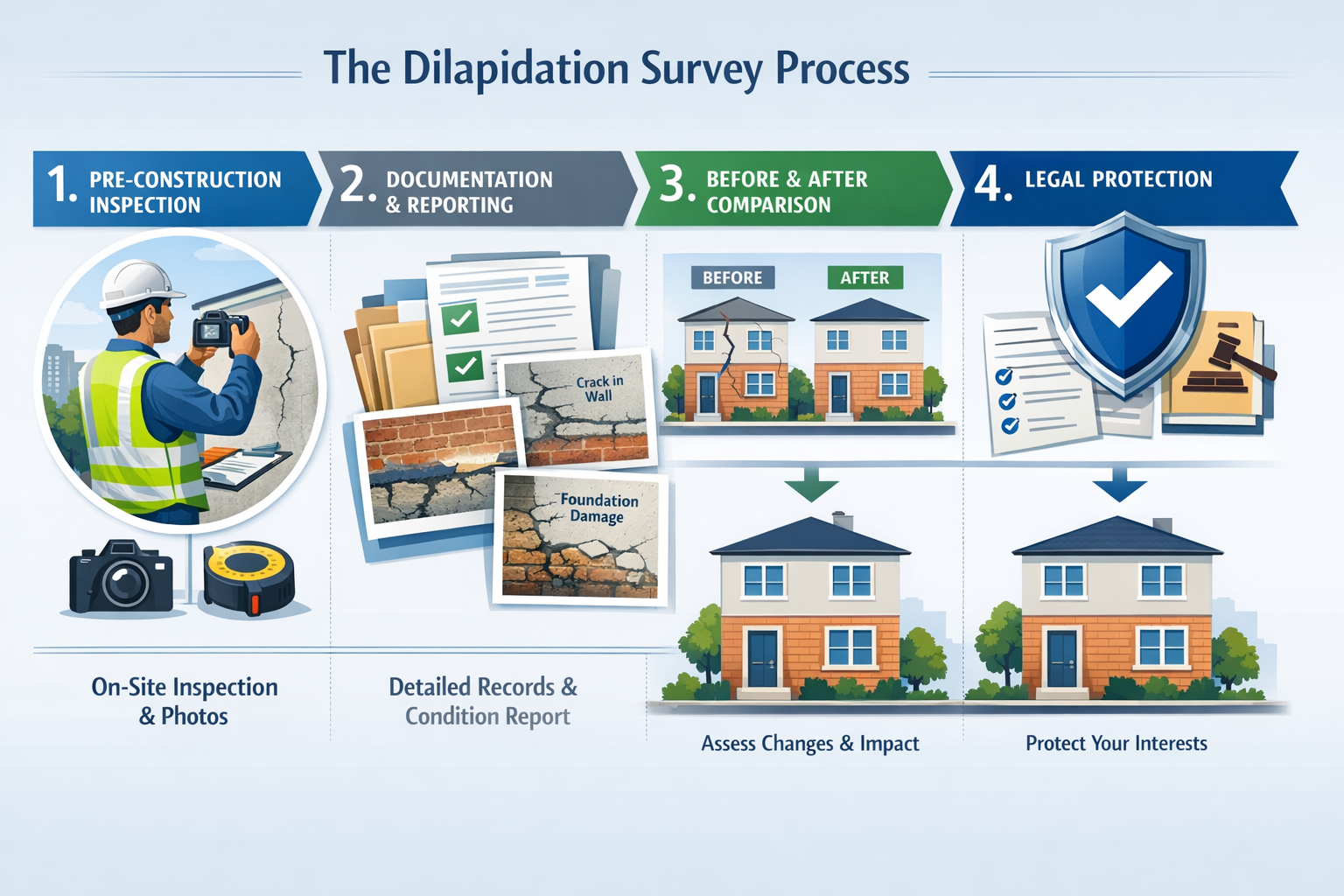 The Dilapidation Survey Process

1. PRE-CONSTRUCTION INSPECTION

2. DOCUMENTATION & REPORTING

3. BEFORE & AFTER COMPARISON

4. LEGAL PROTECTION

Crack in Wall

Foundation Damage

BEFORE

AFTER

On-Site Inspection & Photos

Detailed Records & Condition Report

Assess Changes & Impact

Protect Your Interests